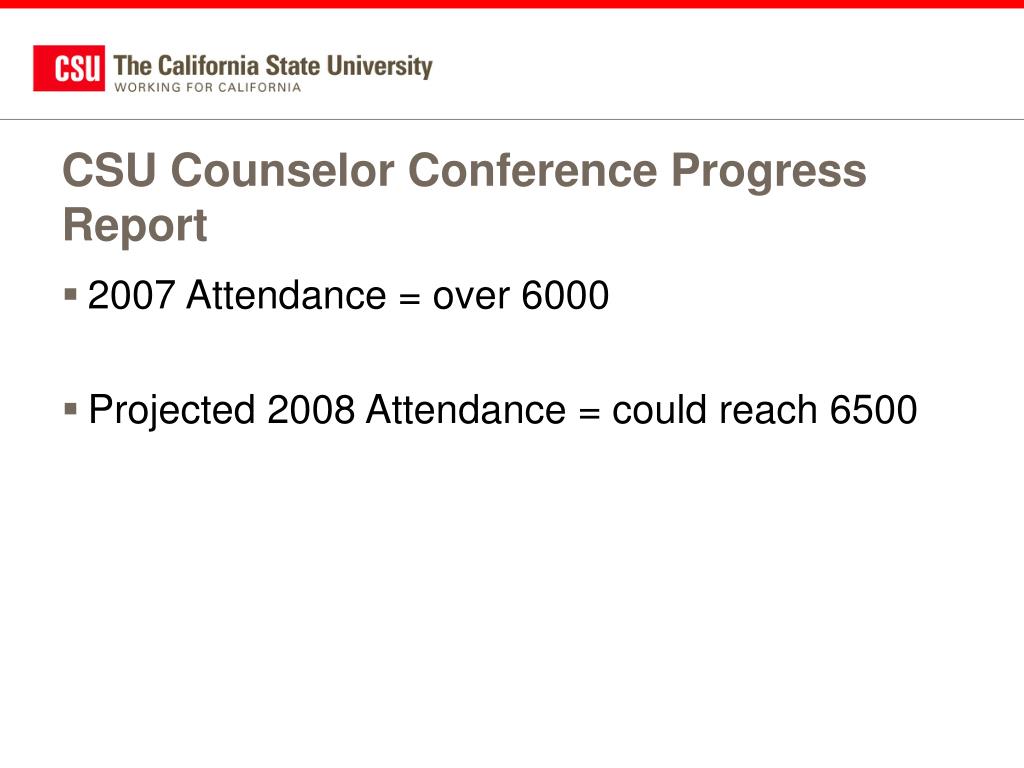 CSU The California State University
WORKING FOR CALIFORNIA

CSU Counselor Conference Progress Report

▪ 2007 Attendance = over 6000

▪ Projected 2008 Attendance = could reach 6500